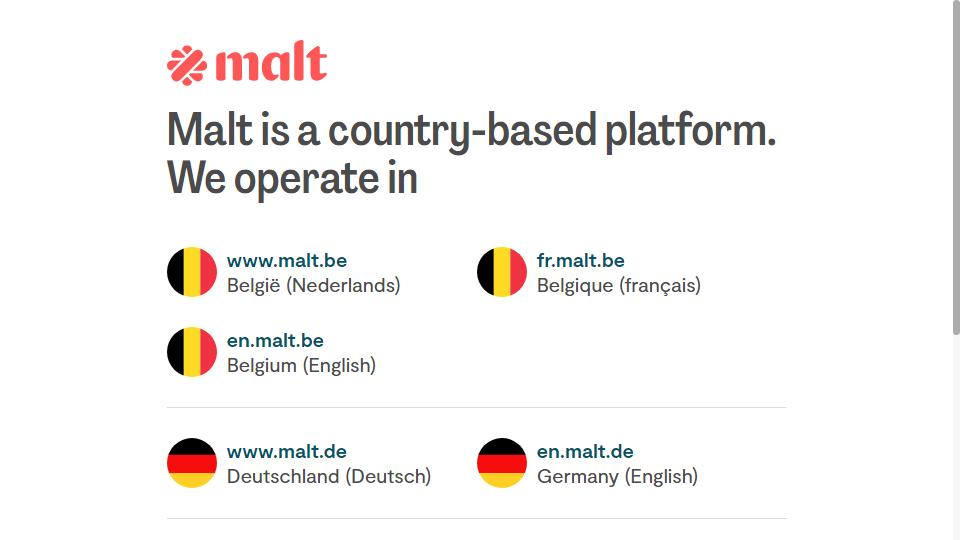 malt

Malt is a country-based platform. We operate in

www.malt.be
België (Nederlands)

fr.malt.be
Belgique (français)

en.malt.be
Belgium (English)

www.malt.de
Deutschland (Deutsch)

en.malt.de
Germany (English)